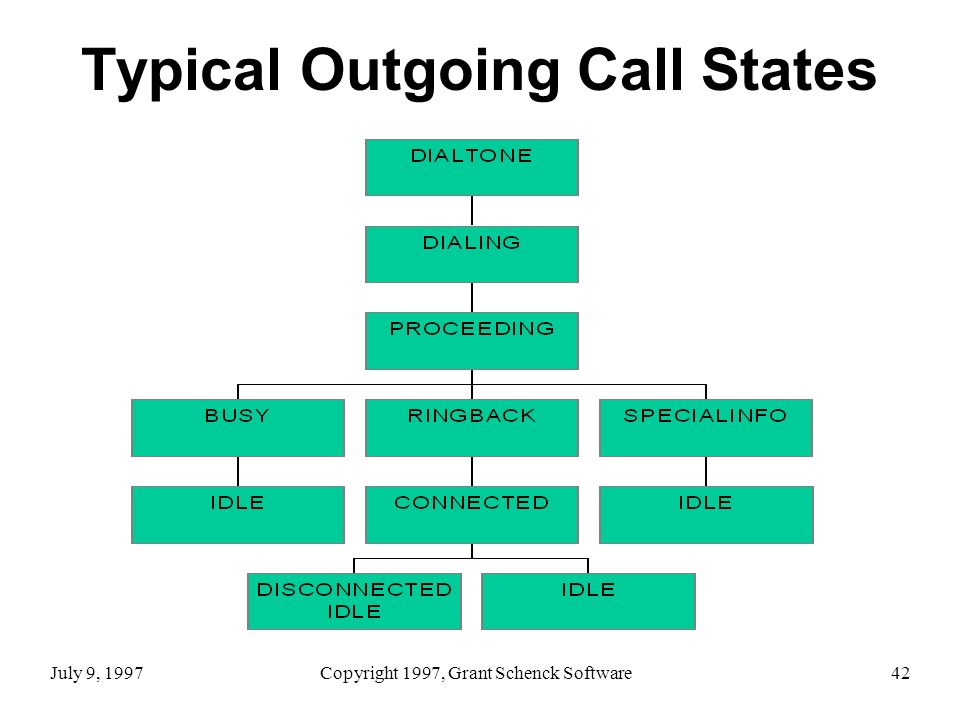 Typical Outgoing Call States

DIALTONE

DIALING

PROCEEDING

BUSY

RINGBACK

SPECIALINFO

IDLE

CONNECTED

IDLE

DISCONNECTED IDLE

IDLE

July 9, 1997

Copyright 1997, Grant Schenck Software

42